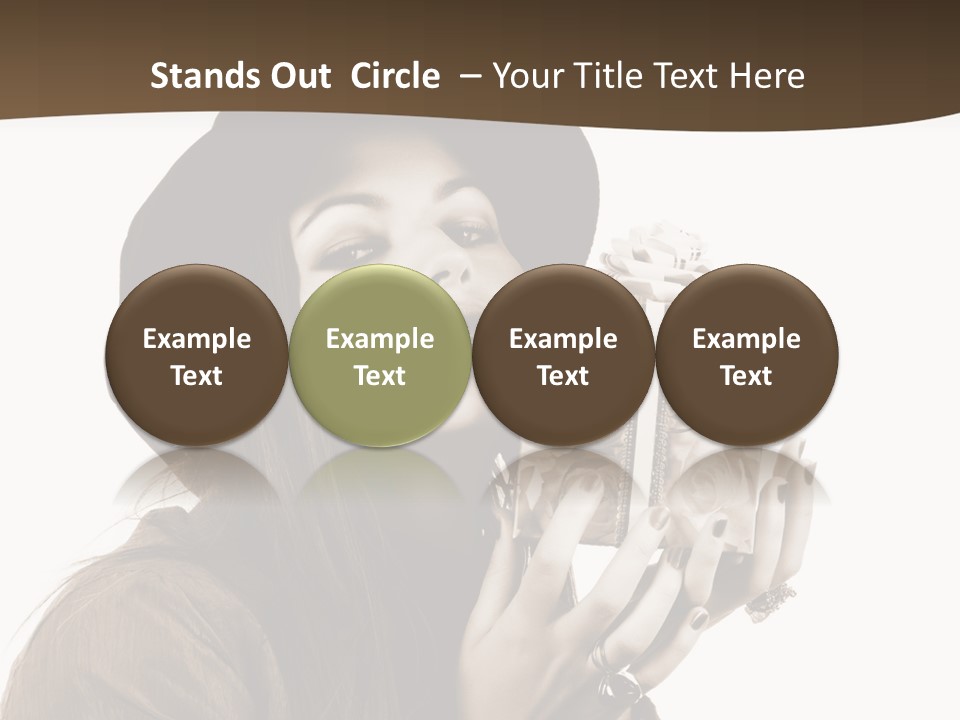 Stands Out Circle – Your Title Text Here

Example Text

Example Text

Example Text

Example Text